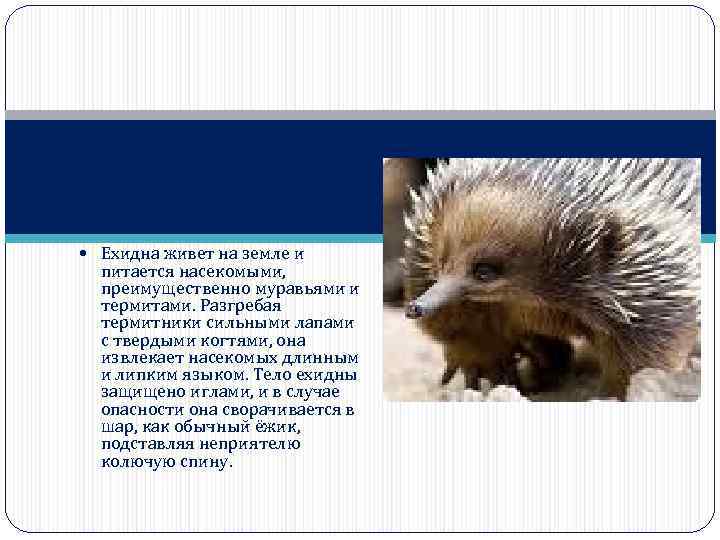 • Ехидна живет на земле и питается насекомыми, преимущественно муравьями и термитами. Разгребая термитники сильными лапами с твердыми когтями, она извлекает насекомых длинным и липким языком. Тело ехидны защищено иглами, и в случае опасности она сворачивается в шар, как обычный ёжик, подставляя неприятелю колючую спину.